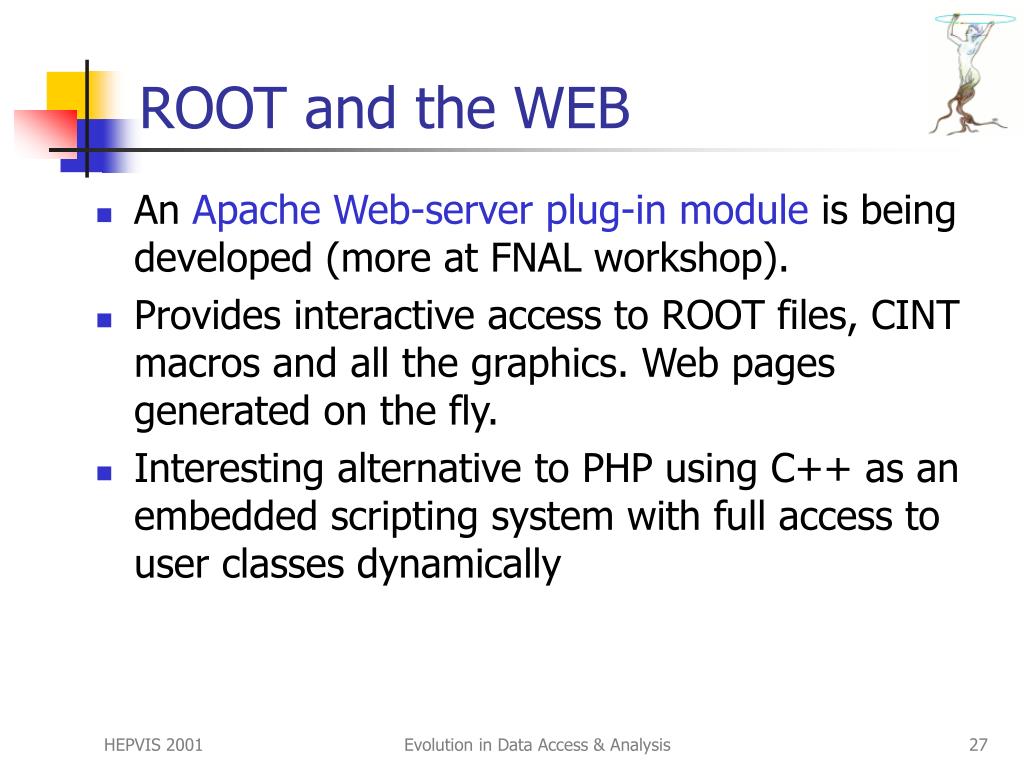 ROOT and the WEB

- An Apache Web-server plug-in module is being developed (more at FNAL workshop).
- Provides interactive access to ROOT files, CINT macros and all the graphics. Web pages generated on the fly.
- Interesting alternative to PHP using C++ as an embedded scripting system with full access to user classes dynamically

HEPVIS 2001

Evolution in Data Access & Analysis

27